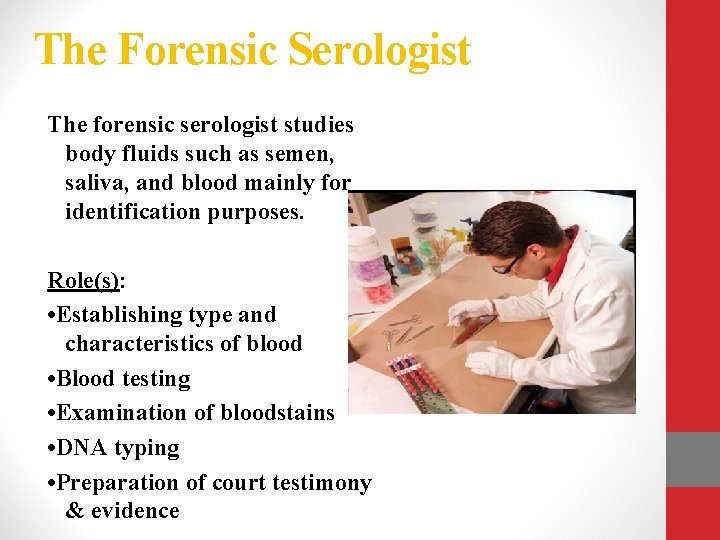 The Forensic Serologist

The forensic serologist studies body fluids such as semen, saliva, and blood mainly for identification purposes.

Role(s):
•Establishing type and characteristics of blood
•Blood testing
•Examination of bloodstains
•DNA typing
•Preparation of court testimony & evidence